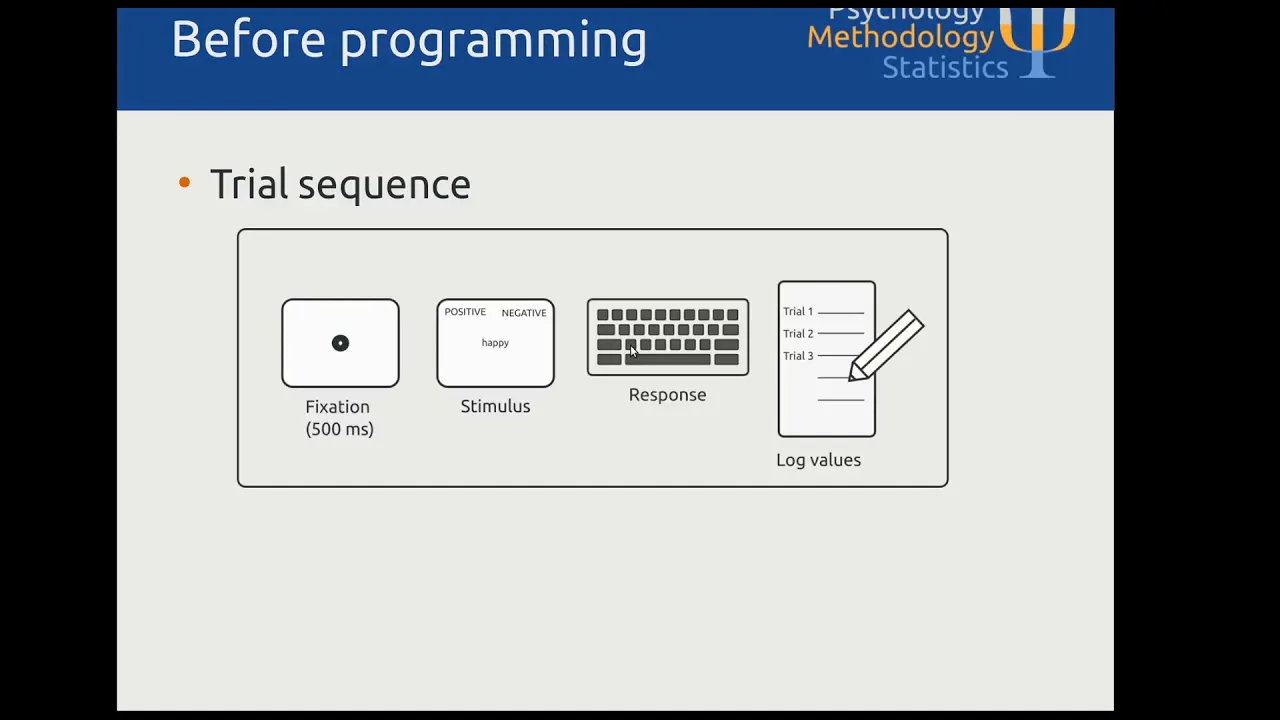 Before programming

Psychology
Methodology
Statistics

• Trial sequence

Fixation
(500 ms)

POSITIVE NEGATIVE
happy

Stimulus

Response

Trial 1
Trial 2
Trial 3

Log values